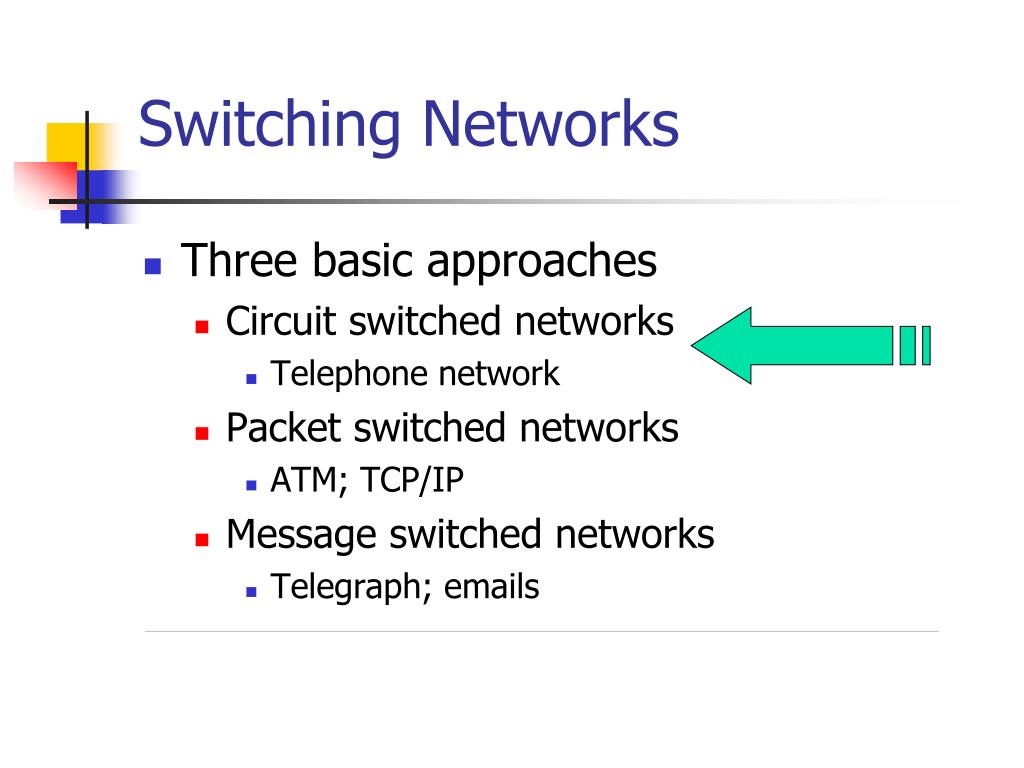 Switching Networks

Three basic approaches

Circuit switched networks

Telephone network

Packet switched networks

ATM; TCP/IP

Message switched networks

Telegraph; emails